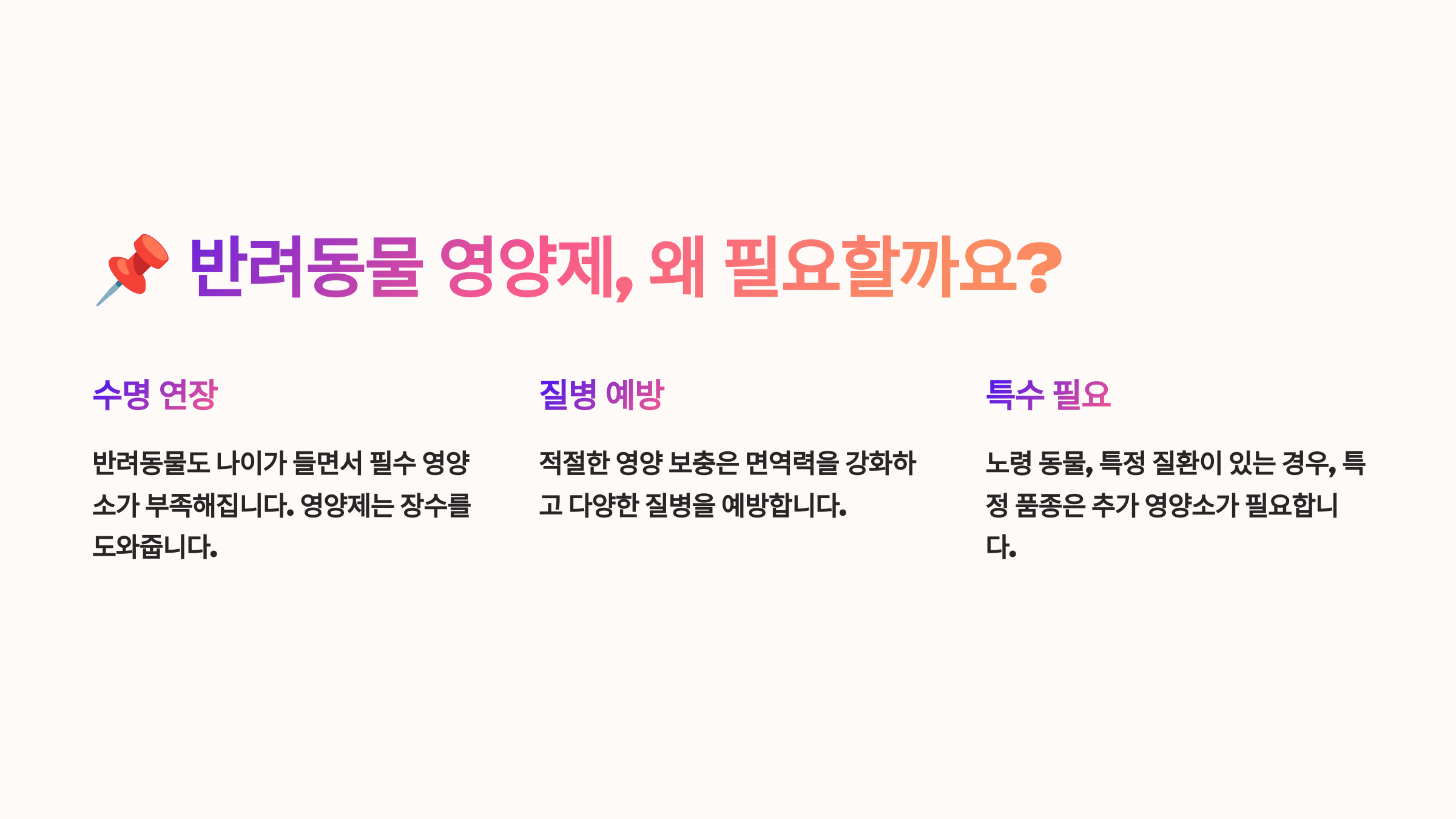 📌 반려동물 영양제, 왜 필요할까요?

수명 연장

반려동물도 나이가 들면서 필수 영양소가 부족해집니다. 영양제는 장수를 도와줍니다.

질병 예방

적절한 영양 보충은 면역력을 강화하고 다양한 질병을 예방합니다.

특수 필요

노령 동물, 특정 질환이 있는 경우, 특정 품종은 추가 영양소가 필요합니다.